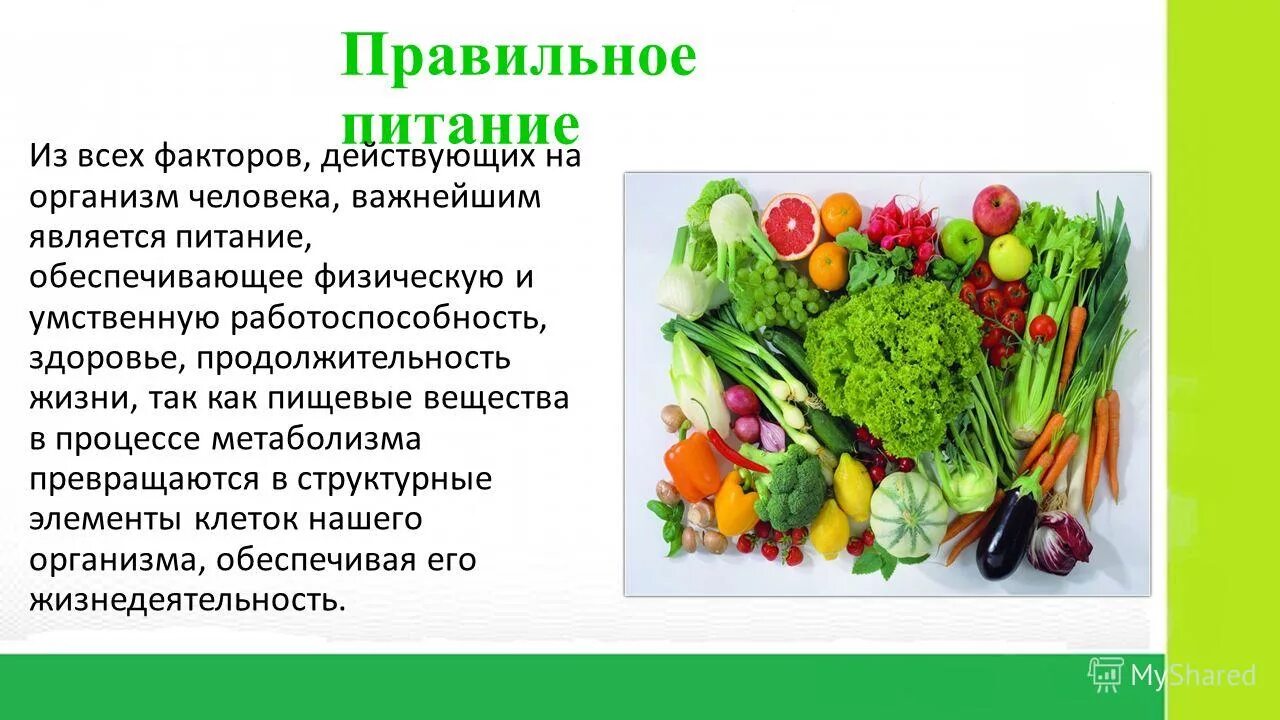 Правильное питание

Из всех факторов, действующих на организм человека, важнейшим является питание, обеспечивающее физическую и умственную работоспособность, здоровье, продолжительность жизни, так как пищевые вещества в процессе метаболизма превращаются в структурные элементы клеток нашего организма, обеспечивая его жизнедеятельность.

MyShared